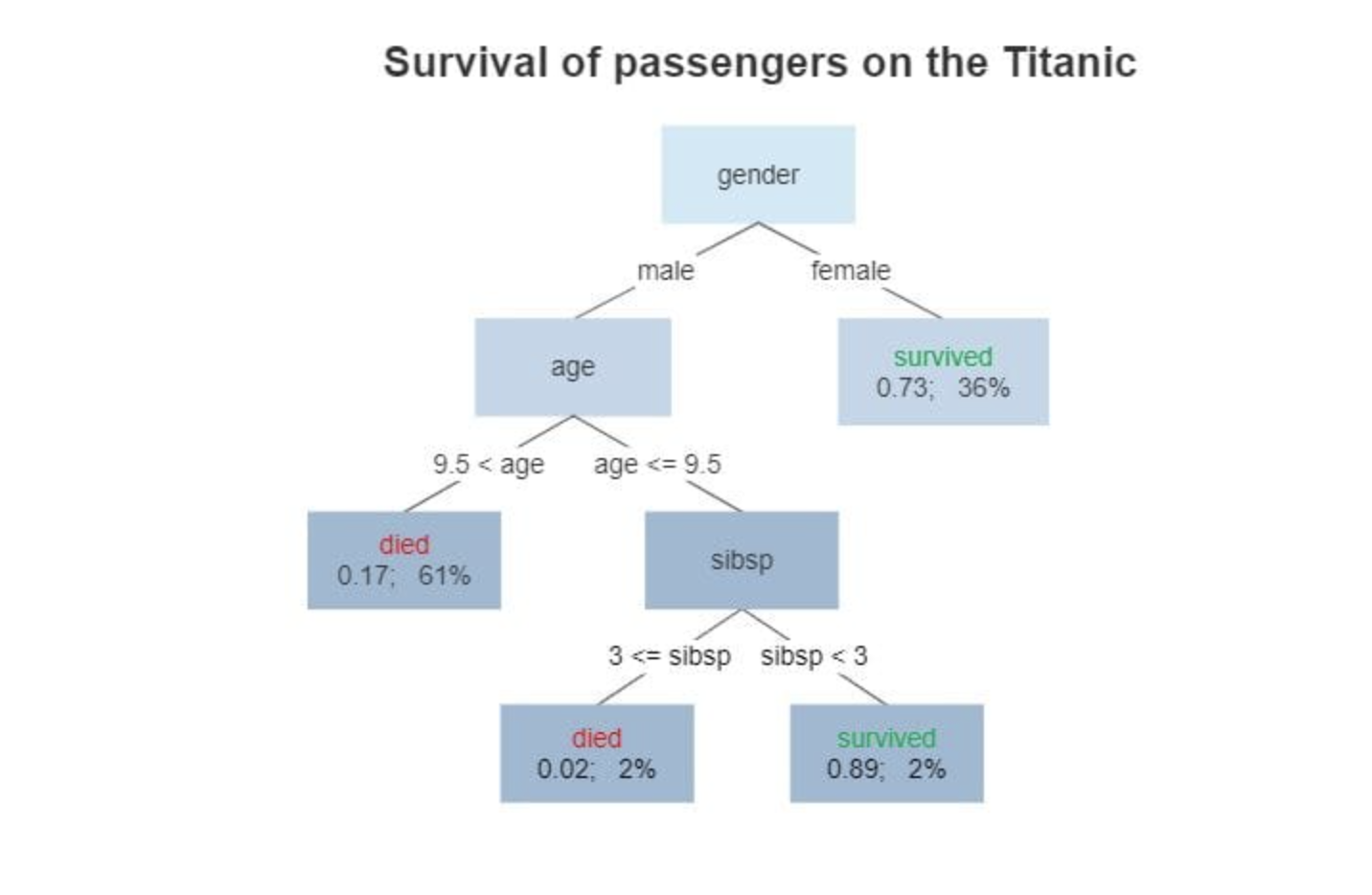 Survival of passengers on the Titanic

gender

male

female

age

survived
0.73; 36%

9.5 < age

age <= 9.5

died
0.17; 61%

sibsp

3 <= sibsp

sibsp < 3

died
0.02; 2%

survived
0.89; 2%